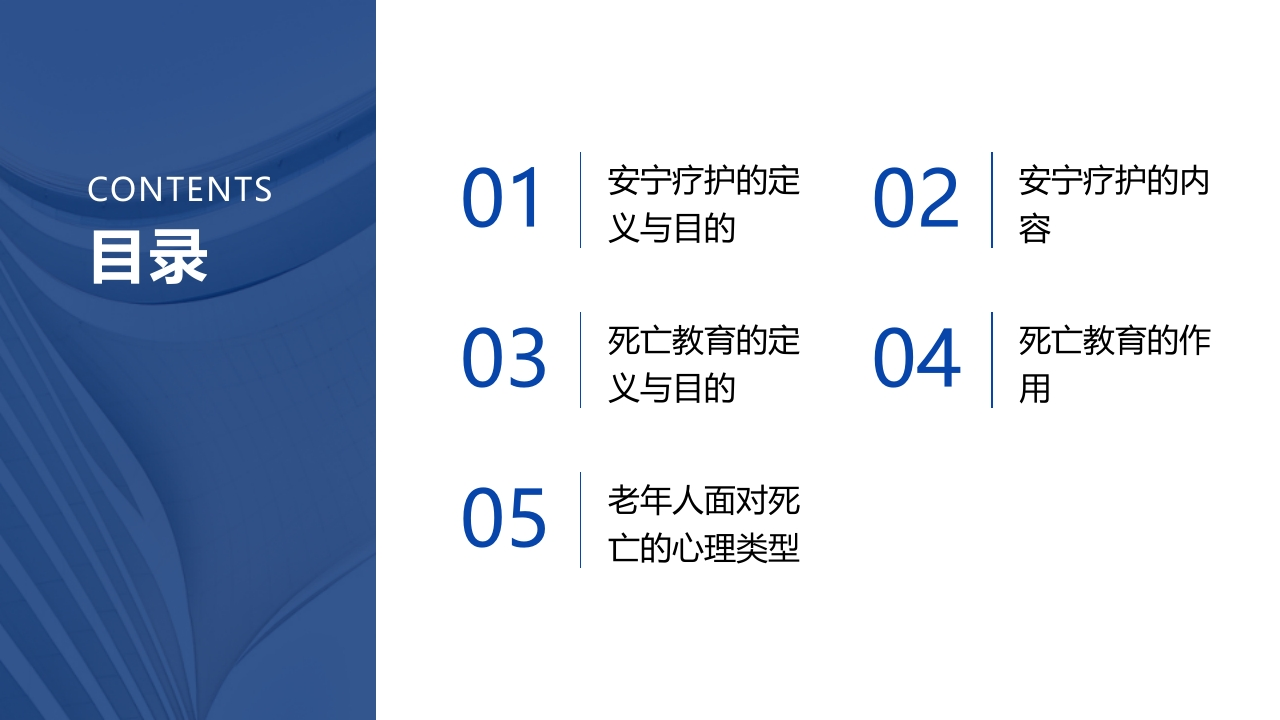 CONTENTS
目录

01
安宁疗护的定义与目的

02
安宁疗护的内容

03
死亡教育的定义与目的

04
死亡教育的作用

05
老年人面对死亡的心理类型